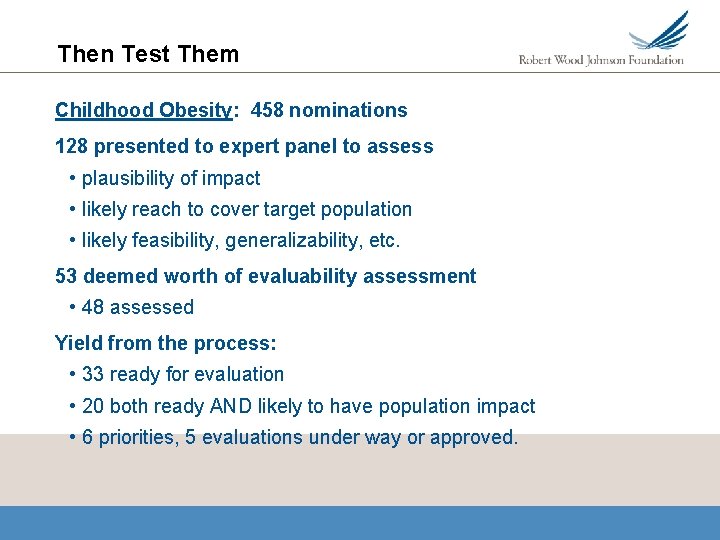 Then Test Them

Robert Wood Johnson Foundation

Childhood Obesity: 458 nominations

128 presented to expert panel to assess

• plausibility of impact
• likely reach to cover target population
• likely feasibility, generalizability, etc.

53 deemed worth of evaluability assessment

• 48 assessed

Yield from the process:

• 33 ready for evaluation
• 20 both ready AND likely to have population impact
• 6 priorities, 5 evaluations under way or approved.